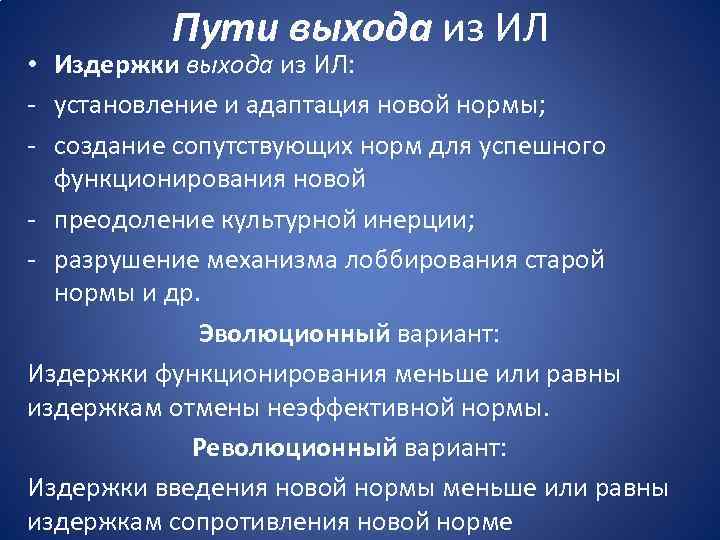 Пути выхода из ИЛ

• Издержки выхода из ИЛ:
- установление и адаптация новой нормы;
- создание сопутствующих норм для успешного функционирования новой
- преодоление культурной инерции;
- разрушение механизма лоббирования старой нормы и др.

Эволюционный вариант:

Издержки функционирования меньше или равны издержкам отмены неэффективной нормы.

Революционный вариант:

Издержки введения новой нормы меньше или равны издержкам сопротивления новой норме